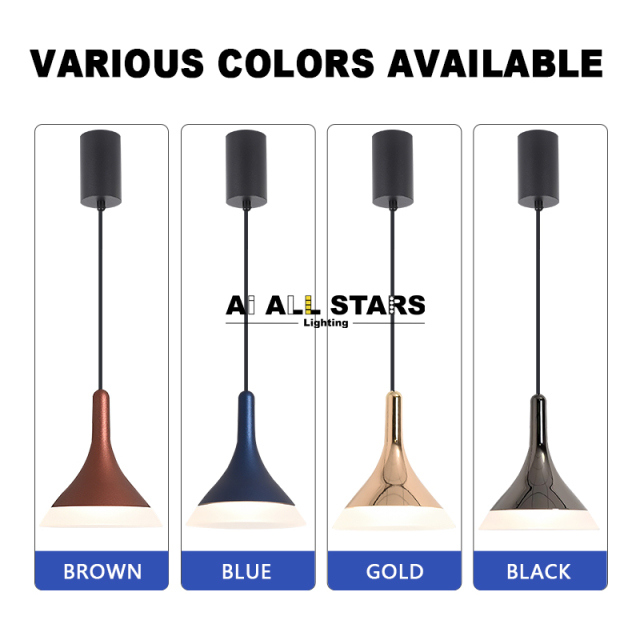 VARIOUS COLORS AVAILABLE

Ai ALL STARS
Lighting

BROWN

BLUE

GOLD

BLACK